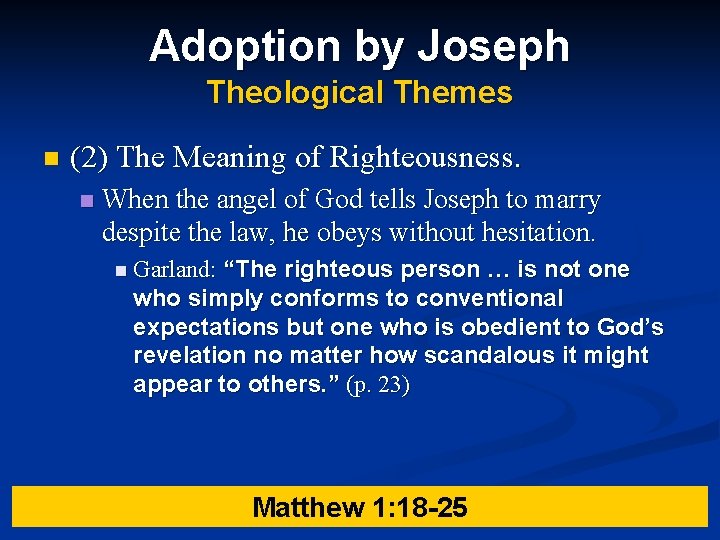 Adoption by Joseph
Theological Themes

(2) The Meaning of Righteousness.

When the angel of God tells Joseph to marry despite the law, he obeys without hesitation.

Garland: “The righteous person … is not one who simply conforms to conventional expectations but one who is obedient to God’s revelation no matter how scandalous it might appear to others.” (p. 23)

Matthew 1:18-25